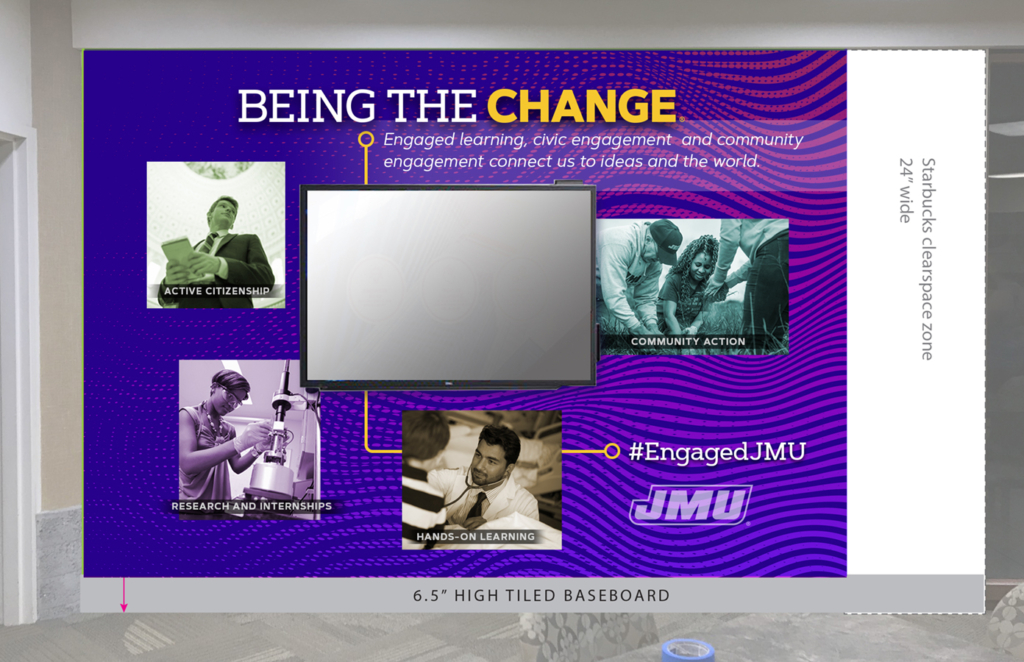 BEING THE CHANGE

Engaged learning, civic engagement and community engagement connect us to ideas and the world.

ACTIVE CITIZENSHIP

COMMUNITY ACTION

RESEARCH AND INTERNSHIPS

HANDS-ON LEARNING

#EngagedJMU

JMU

Starbucks clearspace zone 24" wide

6.5" HIGH TILED BASEBOARD